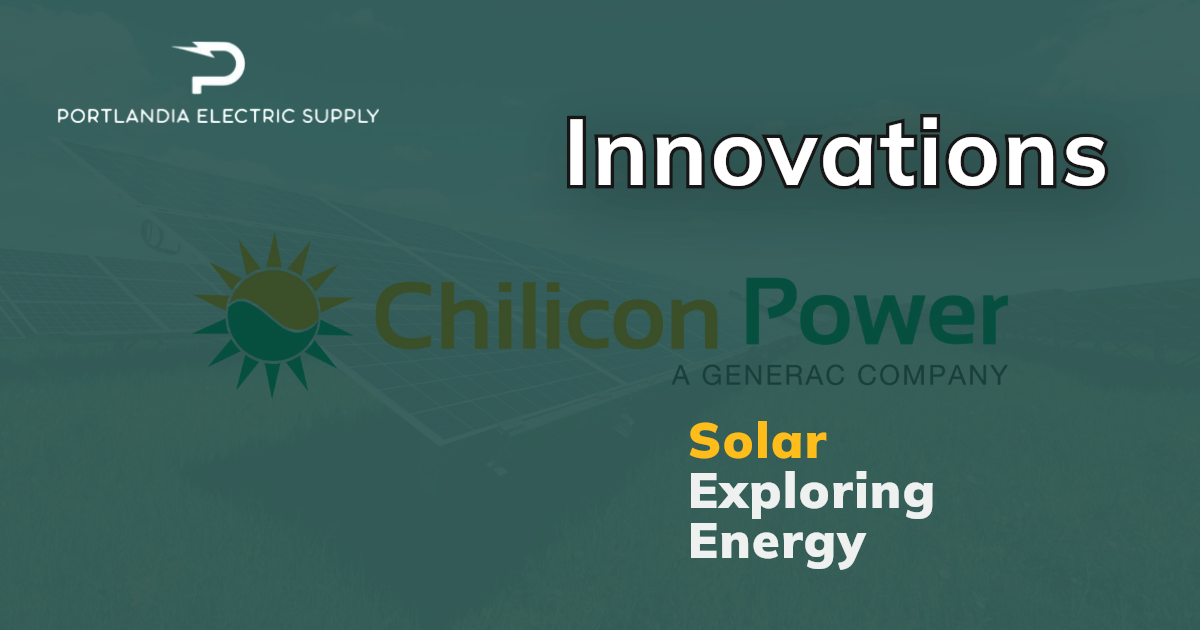 PORTLANDIA ELECTRIC SUPPLY

Innovations

Chilicon Power
A GENERAC COMPANY

Solar
Exploring
Energy